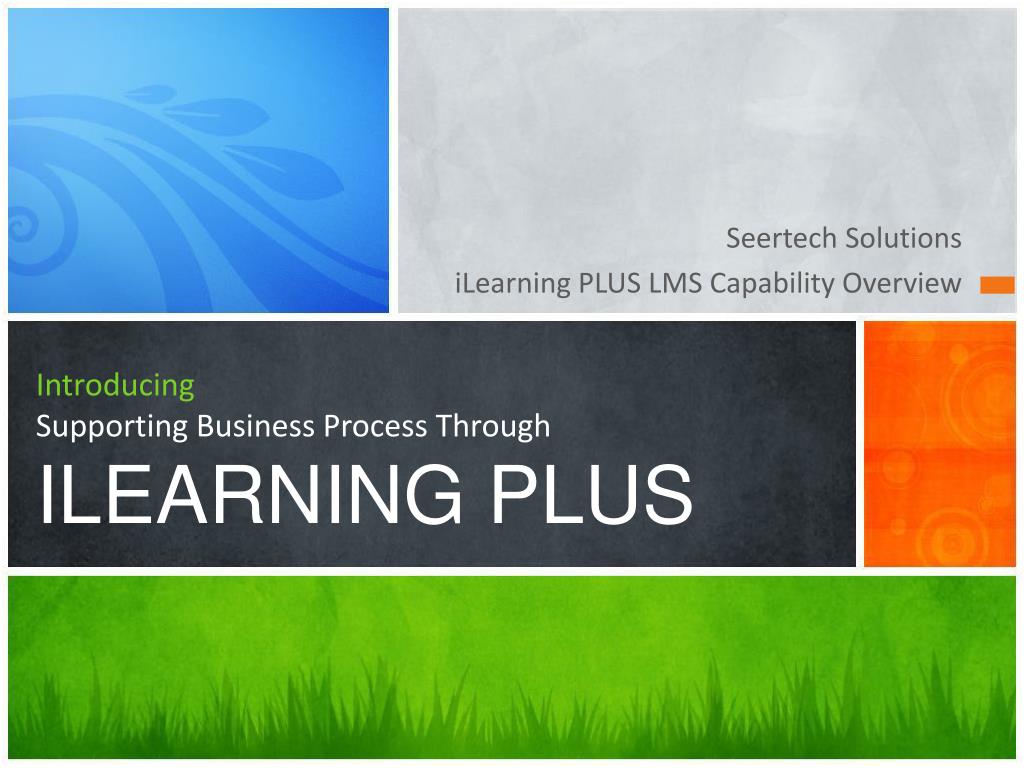 Seertech Solutions
iLearning PLUS LMS Capability Overview

Introducing
Supporting Business Process Through
ILEARNING PLUS